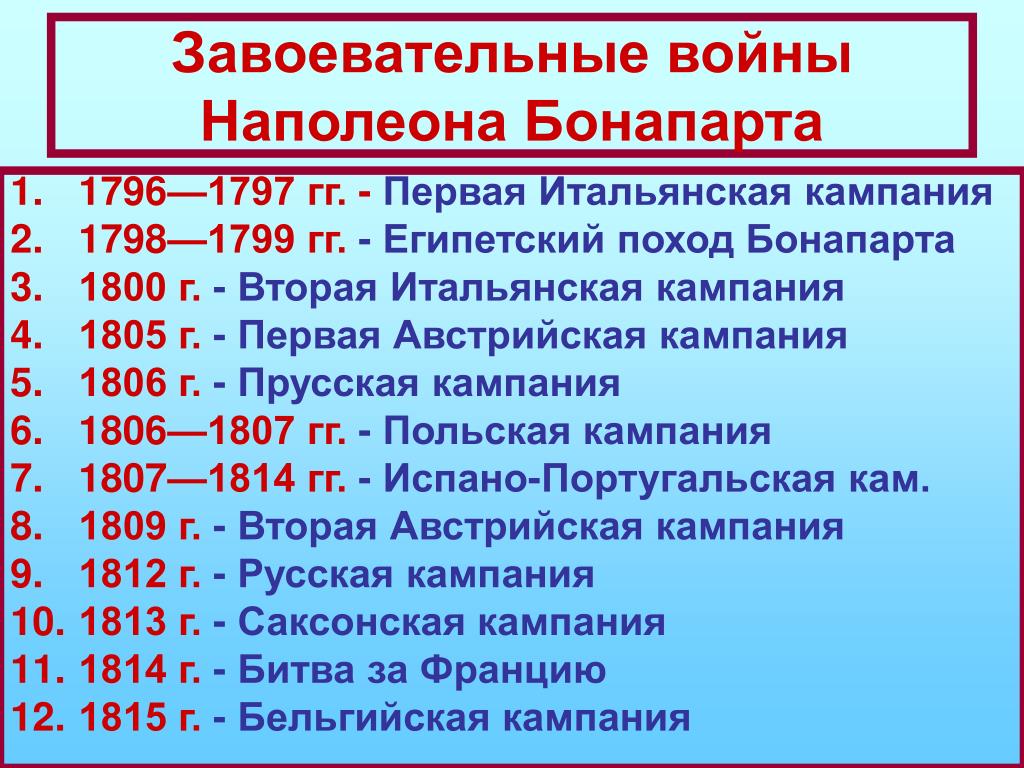 Завоевательные войны Наполеона Бонапарта

1. 1796—1797 гг. - Первая Итальянская кампания
2. 1798—1799 гг. - Египетский поход Бонапарта
3. 1800 г. - Вторая Итальянская кампания
4. 1805 г. - Первая Австрийская кампания
5. 1806 г. - Прусская кампания
6. 1806—1807 гг. - Польская кампания
7. 1807—1814 гг. - Испано-Португальская кам.
8. 1809 г. - Вторая Австрийская кампания
9. 1812 г. - Русская кампания
10. 1813 г. - Саксонская кампания
11. 1814 г. - Битва за Францию
12. 1815 г. - Бельгийская кампания